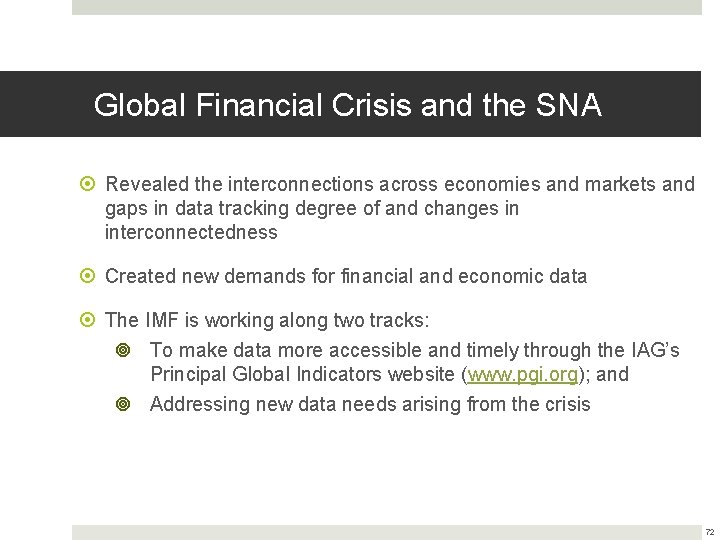 Global Financial Crisis and the SNA

Revealed the interconnections across economies and markets and gaps in data tracking degree of and changes in interconnectedness

Created new demands for financial and economic data

The IMF is working along two tracks:

To make data more accessible and timely through the IAG's Principal Global Indicators website (www.pgi.org); and

Addressing new data needs arising from the crisis

72